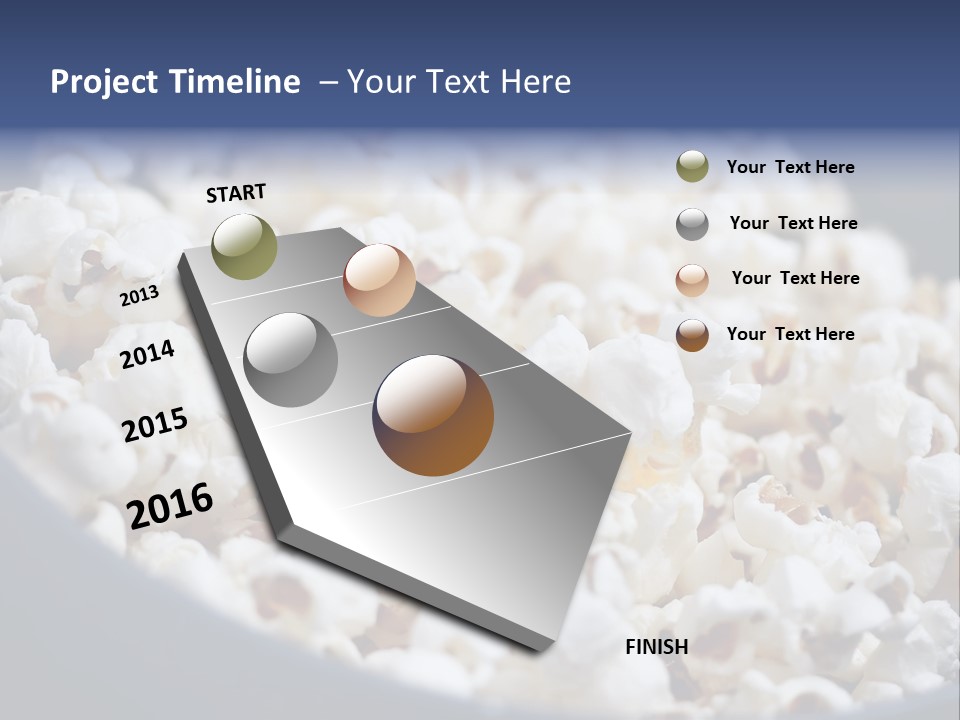 Project Timeline – Your Text Here

START

2013

2014

2015

2016

FINISH

Your Text Here

Your Text Here

Your Text Here

Your Text Here